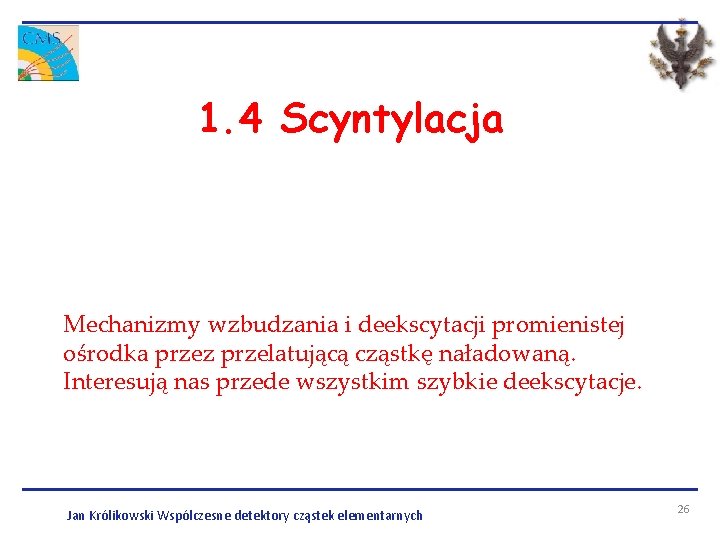 CMS

1.4 Scyntylacja

Mechanizmy wzbudzania i deekscytacji promienistej ośrodka przez przelatującą cząstkę naładowaną. Interesują nas przede wszystkim szybkie deekscytacje.

Jan Królikowski Współczesne detektory cząstek elementarnych

26